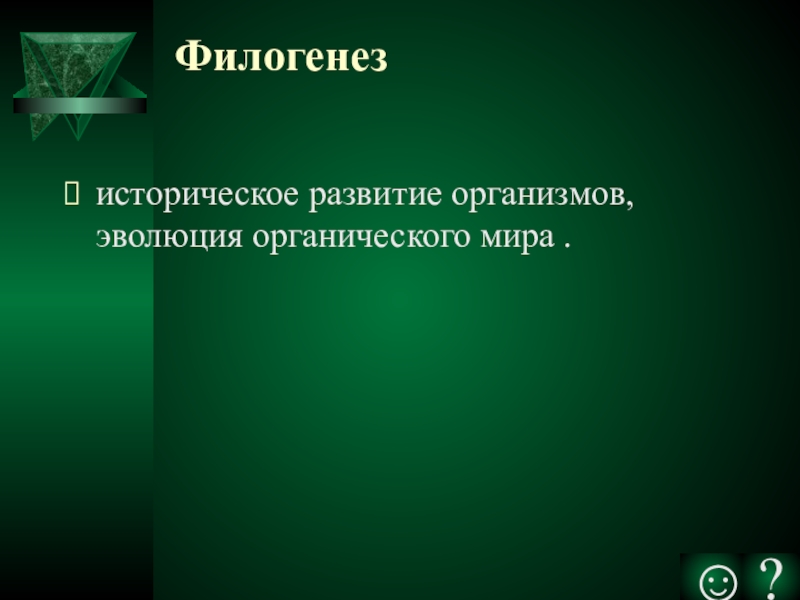 Филогенез

историческое развитие организмов, эволюция органического мира .

☺ ?